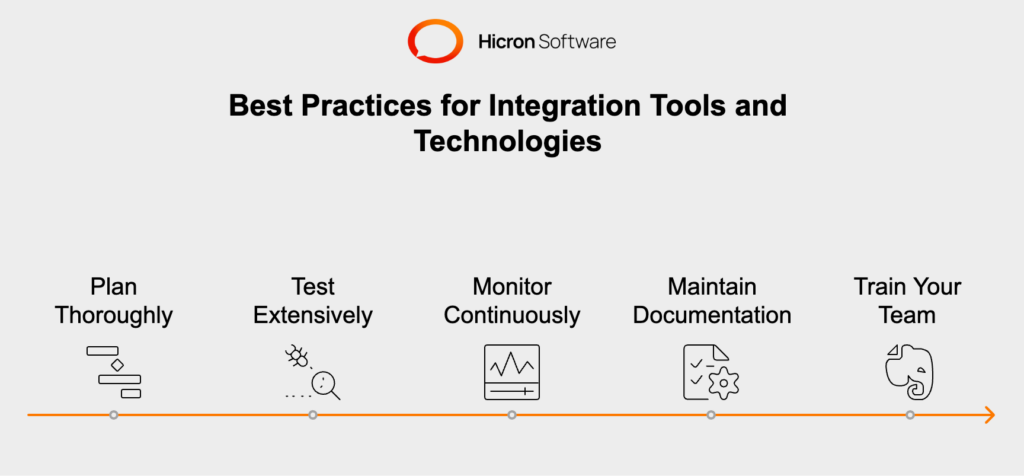 Hicron Software

Best Practices for Integration Tools and Technologies

Plan Thoroughly

Test Extensively

Monitor Continuously

Maintain Documentation

Train Your Team